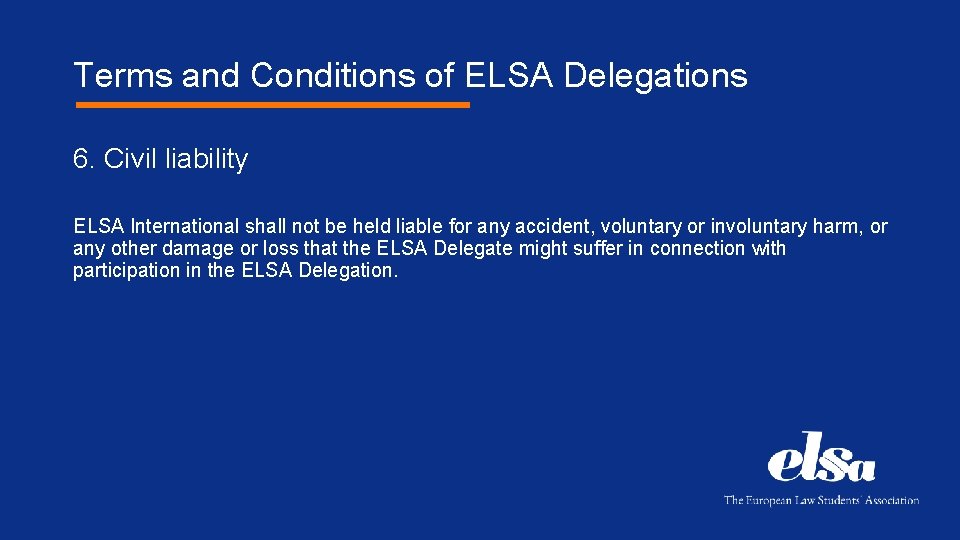 Terms and Conditions of ELSA Delegations

6. Civil liability

ELSA International shall not be held liable for any accident, voluntary or involuntary harm, or any other damage or loss that the ELSA Delegate might suffer in connection with participation in the ELSA Delegation.

elsa

The European Law Students' Association